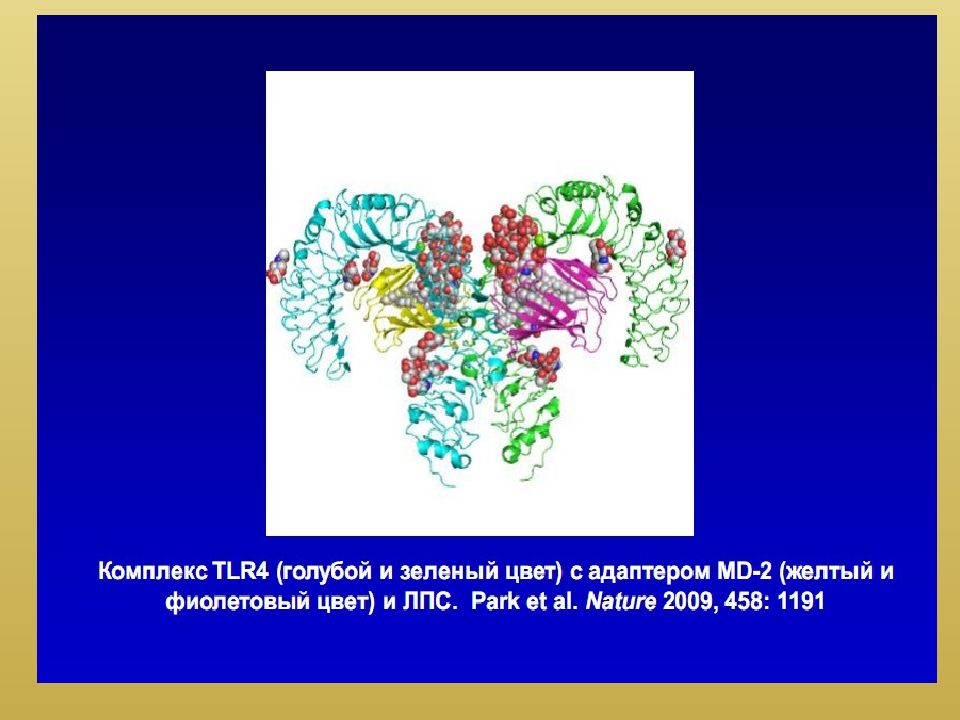 Комплекс TLR4 (голубой и зеленый цвет) с адаптером MD-2 (желтый и фиолетовый цвет) и ЛПС. Park et al. Nature 2009, 458: 1191